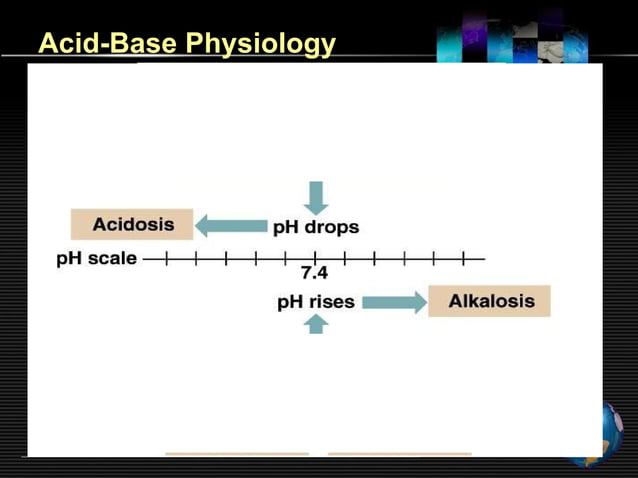 Acid-Base Physiology

Acidosis

pH drops

pH scale

7.4

pH rises

Alkalosis